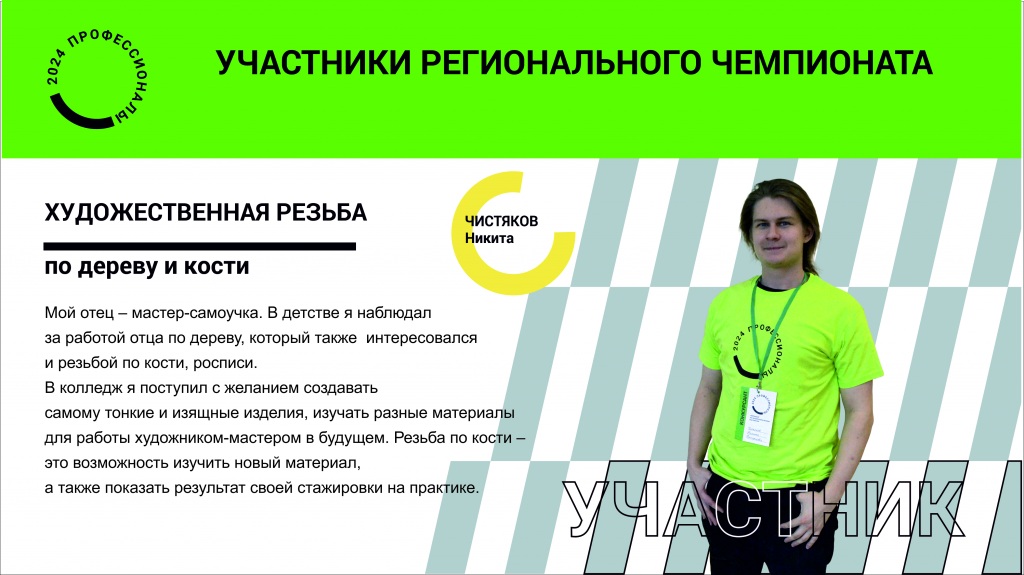 2024 ПРОФЕССИОНАЛЫ

УЧАСТНИКИ РЕГИОНАЛЬНОГО ЧЕМПИОНАТА

ХУДОЖЕСТВЕННАЯ РЕЗЬБА

по дереву и кости

ЧИСТЯКОВ
Никита

Мой отец – мастер-самоучка. В детстве я наблюдал за работой отца по дереву, который также интересовался и резьбой по кости, росписи.
В колледж я поступил с желанием создавать самому тонкие и изящные изделия, изучать разные материалы для работы художником-мастером в будущем. Резьба по кости – это возможность изучить новый материал, а также показать результат своей стажировки на практике.

2024 ПРОФЕССИОНАЛЫ

УЧАСТНИК